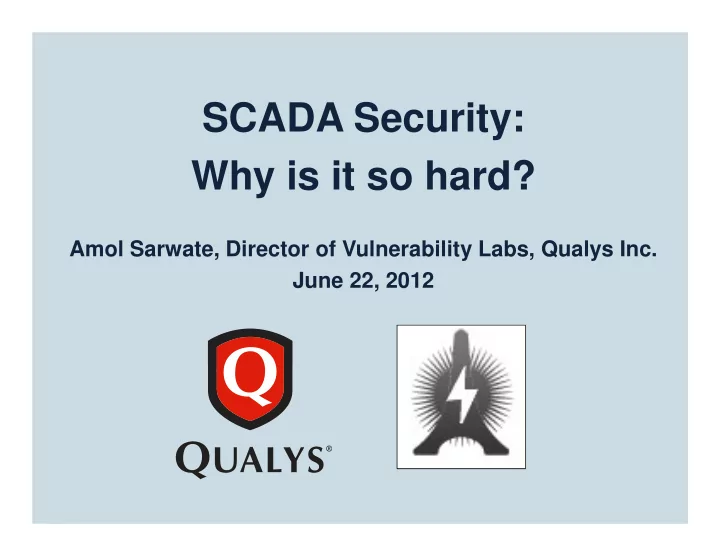 SCADA Security:
Why is it so hard?

Amol Sarwate, Director of Vulnerability Labs, Qualys Inc.
June 22, 2012

Q

QUALYS®